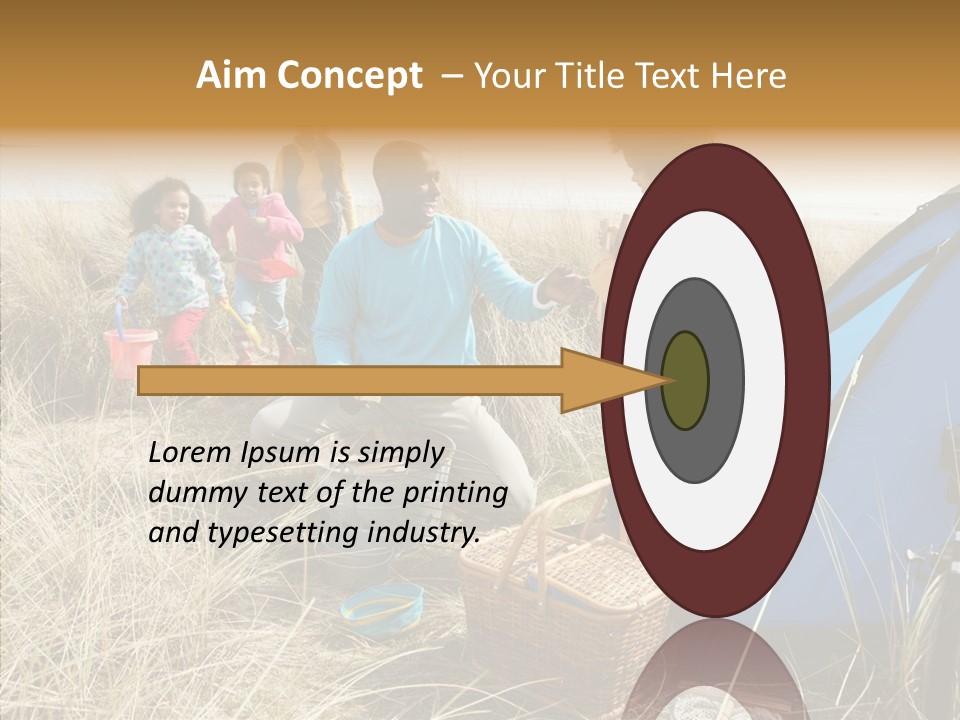 Aim Concept – Your Title Text Here

Lorem Ipsum is simply dummy text of the printing and typesetting industry.